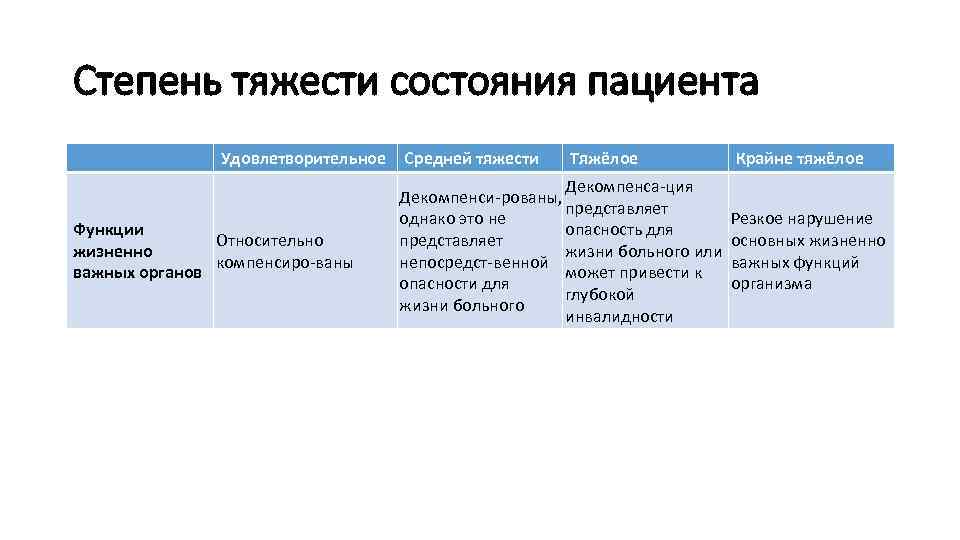 Степень тяжести состояния пациента

| | Удовлетворительное | Средней тяжести | Тяжёлое | Крайне тяжёлое |
|---|---|---|---|---|
| Функции жизненно важных органов | Относительно компенсиро-ваны | Декомпенси-рованы, однако это не представляет непосредст-венной опасности для жизни больного | Декомпенса-ция представляет опасность для жизни больного или может привести к глубокой инвалидности | Резкое нарушение основных жизненно важных функций организма |